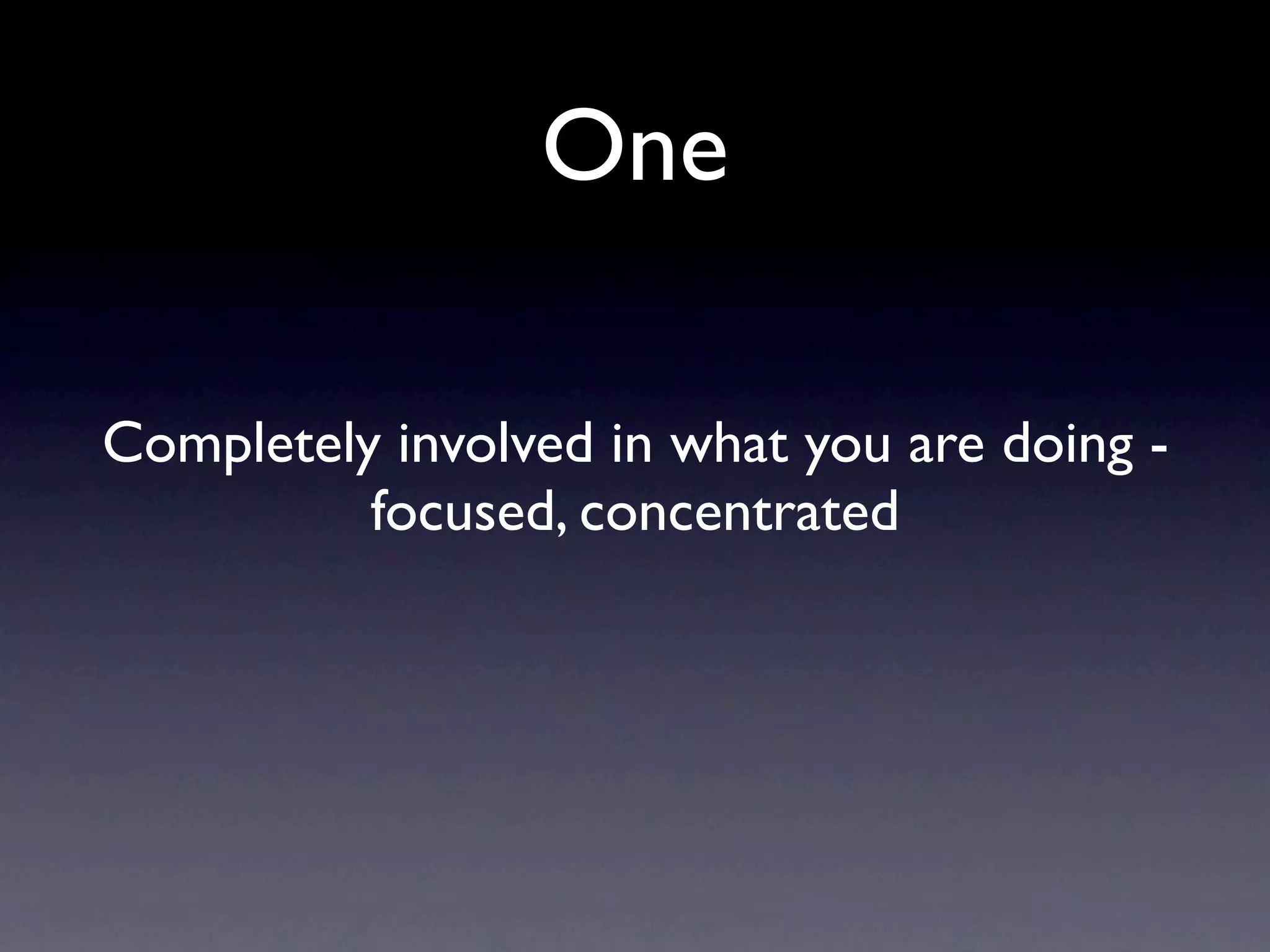 One

Completely involved in what you are doing - focused, concentrated